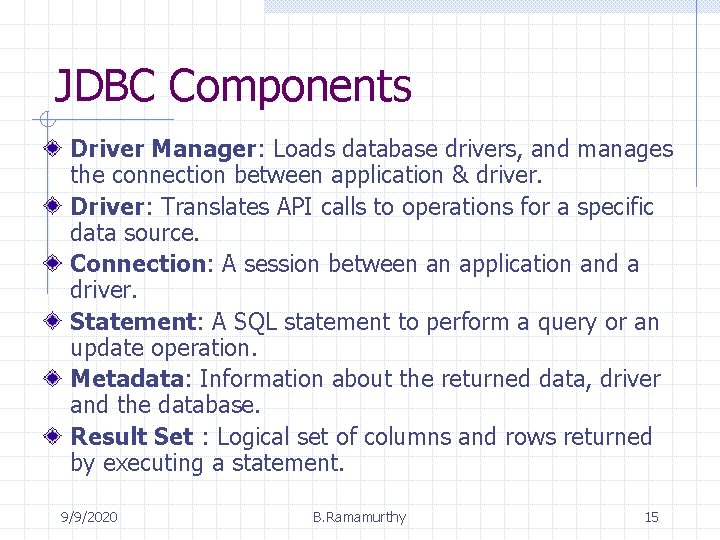 JDBC Components

Driver Manager: Loads database drivers, and manages the connection between application & driver.

Driver: Translates API calls to operations for a specific data source.

Connection: A session between an application and a driver.

Statement: A SQL statement to perform a query or an update operation.

Metadata: Information about the returned data, driver and the database.

Result Set : Logical set of columns and rows returned by executing a statement.

9/9/2020 B.Ramamurthy 15